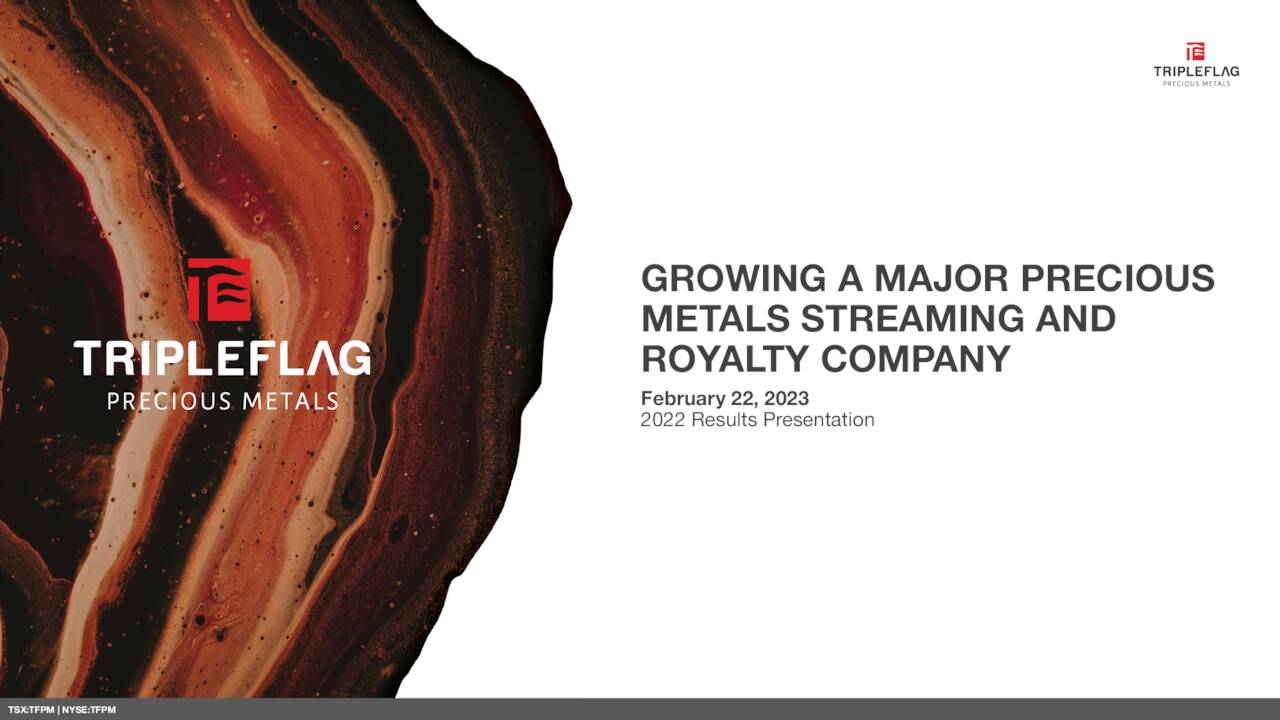 TRIPLEFLAG
PRECIOUS METALS

TRIPLEFLAG
PRECIOUS METALS

GROWING A MAJOR PRECIOUS METALS STREAMING AND ROYALTY COMPANY

February 22, 2023
2022 Results Presentation

TSX:TFPM | NYSE:TFPM